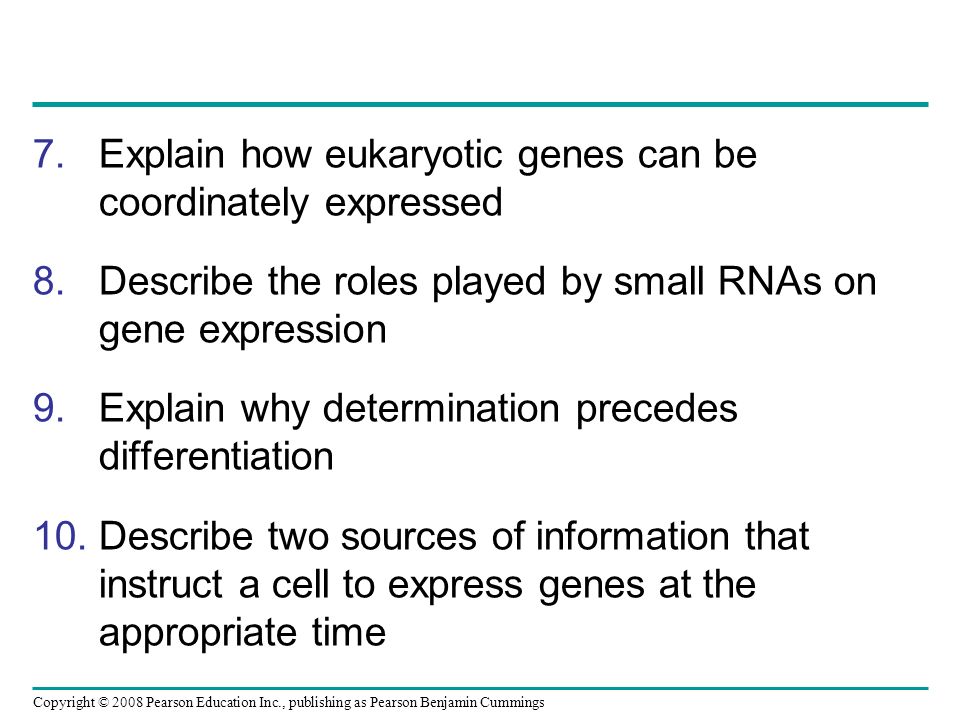 7. Explain how eukaryotic genes can be coordinately expressed

8. Describe the roles played by small RNAs on gene expression

9. Explain why determination precedes differentiation

10. Describe two sources of information that instruct a cell to express genes at the appropriate time

Copyright © 2008 Pearson Education Inc., publishing as Pearson Benjamin Cummings